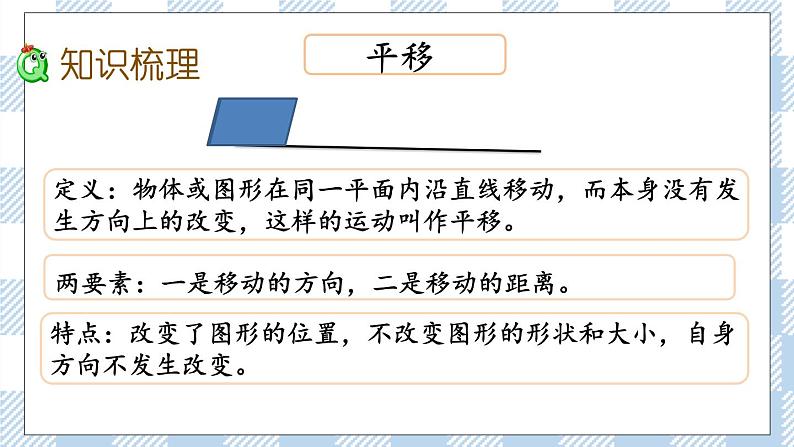 知识梳理

平移

定义：物体或图形在同一平面内沿直线移动，而本身没有发生方向上的改变，这样的运动叫作平移。

两要素：一是移动的方向，二是移动的距离。

特点：改变了图形的位置，不改变图形的形状和大小，自身方向不发生改变。